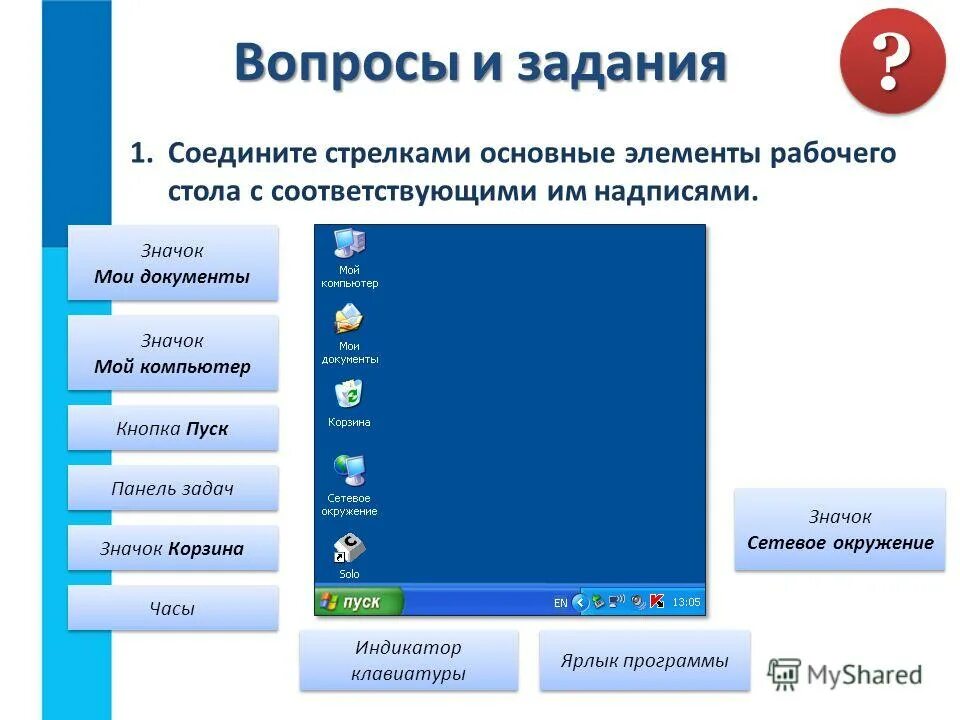 Вопросы и задания

?

1. Соедините стрелками основные элементы рабочего стола с соответствующими им надписями.

Значок
Мои документы

Значок
Мой компьютер

Кнопка Пуск

Панель задач

Значок Корзина

Часы

Мой компьютер

Мои документы

Корзина

Сетевое окружение

Solo

пуск

EN

13:05

Значок
Сетевое окружение

Индикатор клавиатуры

Ярлык программы

MyShared